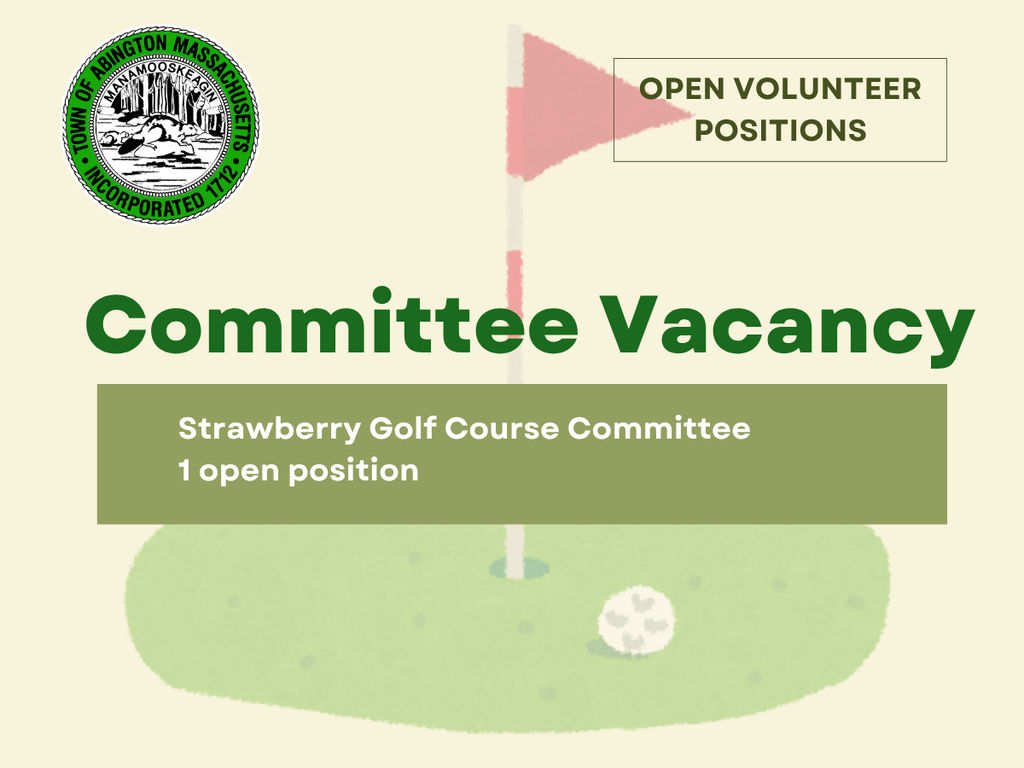 TOWN OF ABINGTON MASSACHUSETTS
MANAMOOSKEAGIN
INCORPORATED 1712

OPEN VOLUNTEER POSITIONS

Committee Vacancy

Strawberry Golf Course Committee
1 open position